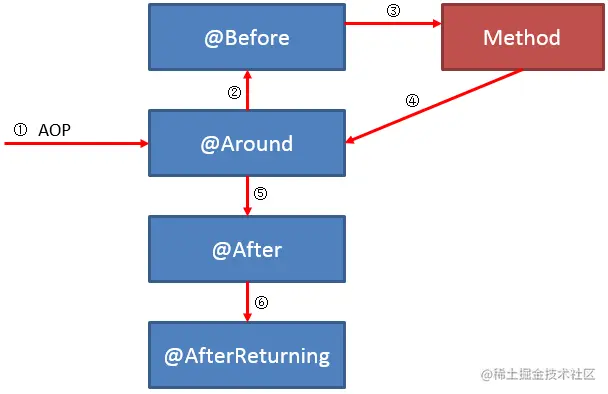 @Before

③

Method

②

④

① AOP

@Around

⑤

@After

⑥

@AfterReturning

@稀土掘金技术社区